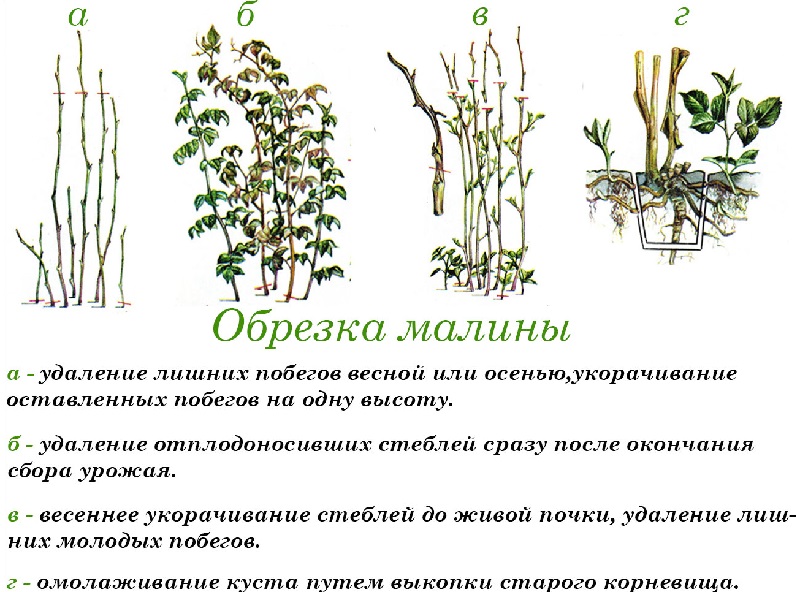 а б в г

Обрезка малины

а - удаление лишних побегов весной или осенью,укорачивание оставленных побегов на одну высоту.

б - удаление отплодоносивших стеблей сразу после окончания сбора урожая.

в - весеннее укорачивание стеблей до живой почки, удаление лишних молодых побегов.

г - омолаживание куста путем выкопки старого корневища.